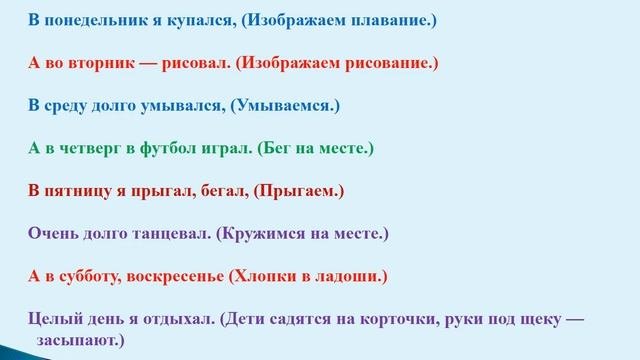 В понедельник я купался, (Изображаем плавание.)

А во вторник — рисовал. (Изображаем рисование.)

В среду долго умывался, (Умываемся.)

А в четверг в футбол играл. (Бег на месте.)

В пятницу я прыгал, бегал, (Прыгаем.)

Очень долго танцевал. (Кружимся на месте.)

А в субботу, воскресенье (Хлопки в ладоши.)

Целый день я отдыхал. (Дети садятся на корточки, руки под щеку — засыпают.)